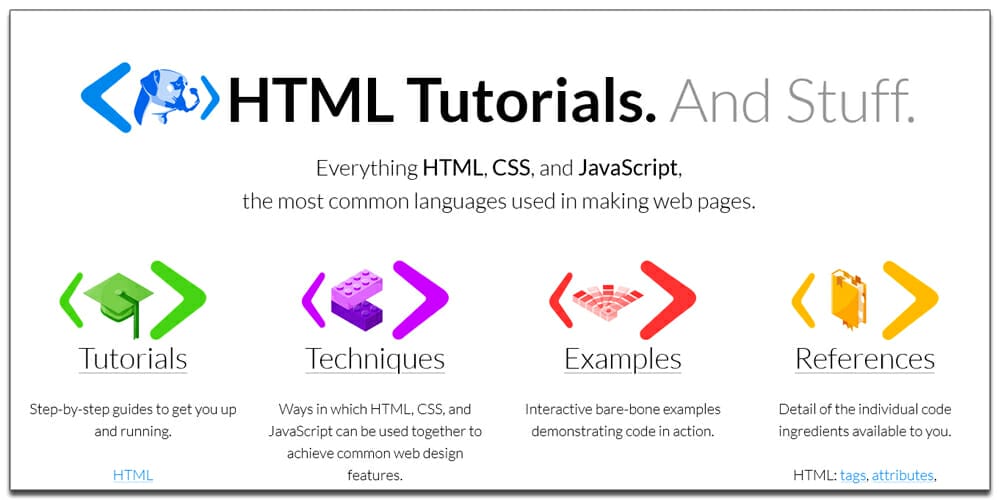 HTML Tutorials. And Stuff.

Everything HTML, CSS, and JavaScript, the most common languages used in making web pages.

Tutorials

Step-by-step guides to get you up and running.

HTML

Techniques

Ways in which HTML, CSS, and JavaScript can be used together to achieve common web design features.

Examples

Interactive bare-bone examples demonstrating code in action.

References

Detail of the individual code ingredients available to you.

HTML: tags, attributes,